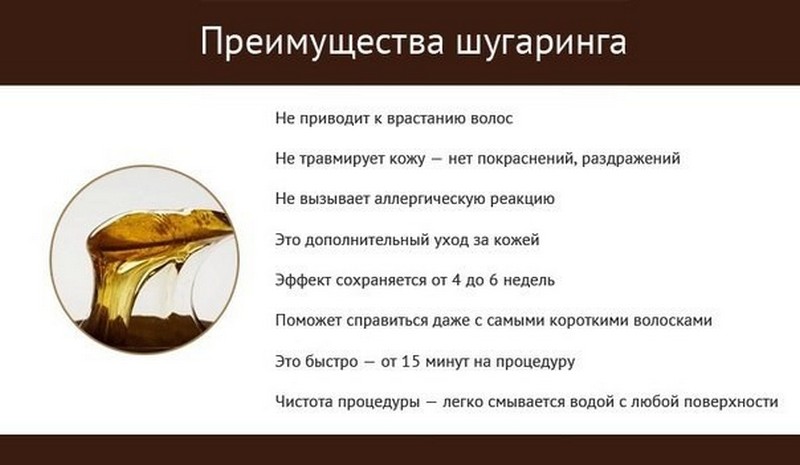 Преимущества шугаринга

Не приводит к врастанию волос

Не травмирует кожу — нет покраснений, раздражений

Не вызывает аллергическую реакцию

Это дополнительный уход за кожей

Эффект сохраняется от 4 до 6 недель

Поможет справиться даже с самыми короткими волосками

Это быстро — от 15 минут на процедуру

Чистота процедуры — легко смывается водой с любой поверхности